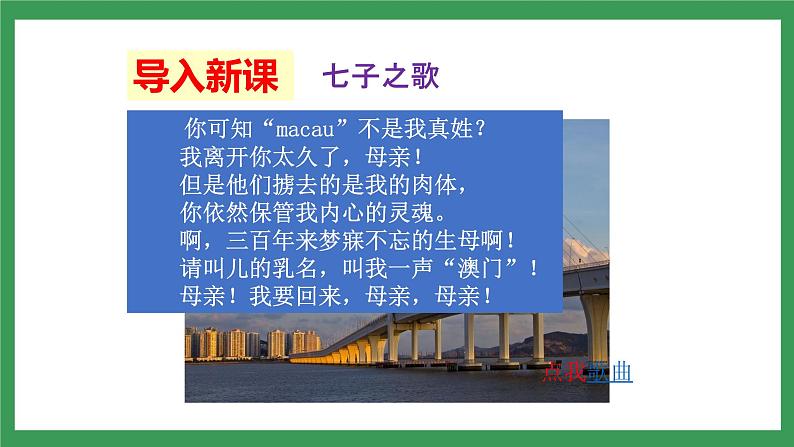 导入新课 七子之歌

你可知“macau”不是我真姓？
我离开你太久了，母亲！
但是他们掳去的是我的肉体，
你依然保管我内心的灵魂。
啊，三百年来梦寐不忘的生母啊！
请叫儿的乳名，叫我一声“澳门”！
母亲！我要回来，母亲，母亲！

点我歌曲